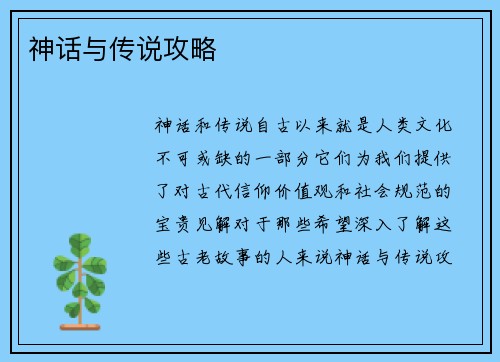 神话与传说攻略

神话和传说自古以来就是人类文化不可或缺的一部分它们为我们提供了对古代信仰价值观和社会规范的宝贵见解对于那些希望深入了解这些古老故事的人来说神话与传说攻